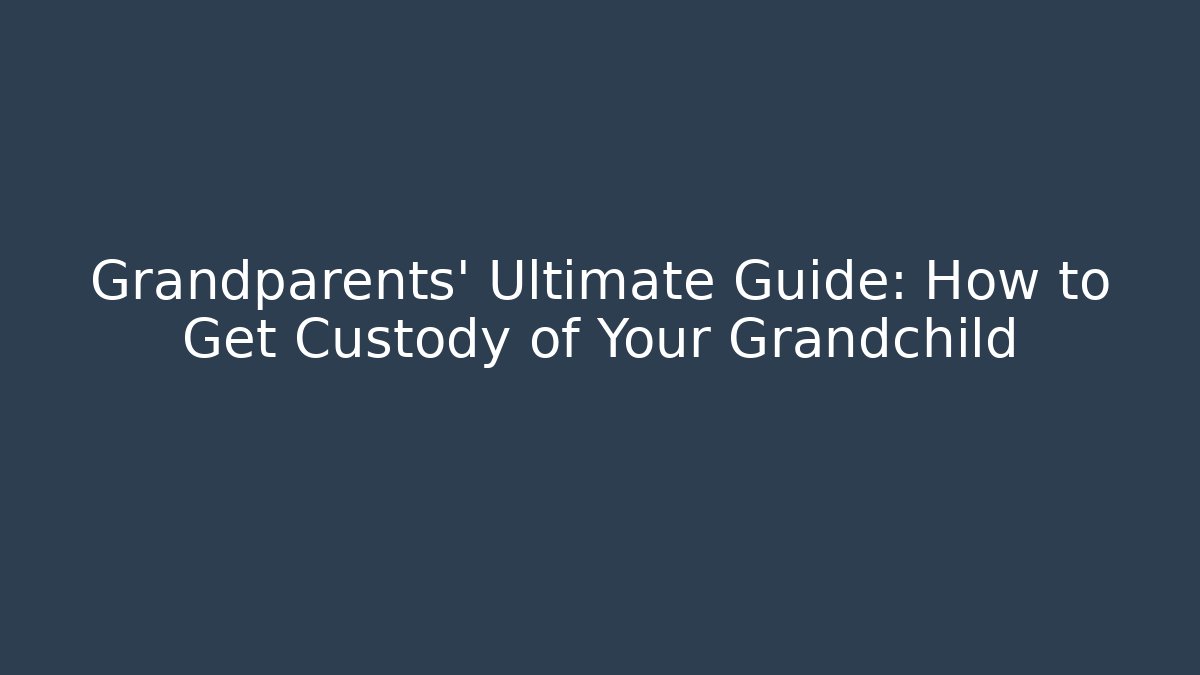 Grandparents' Ultimate Guide: How to Get Custody of Your Grandchild